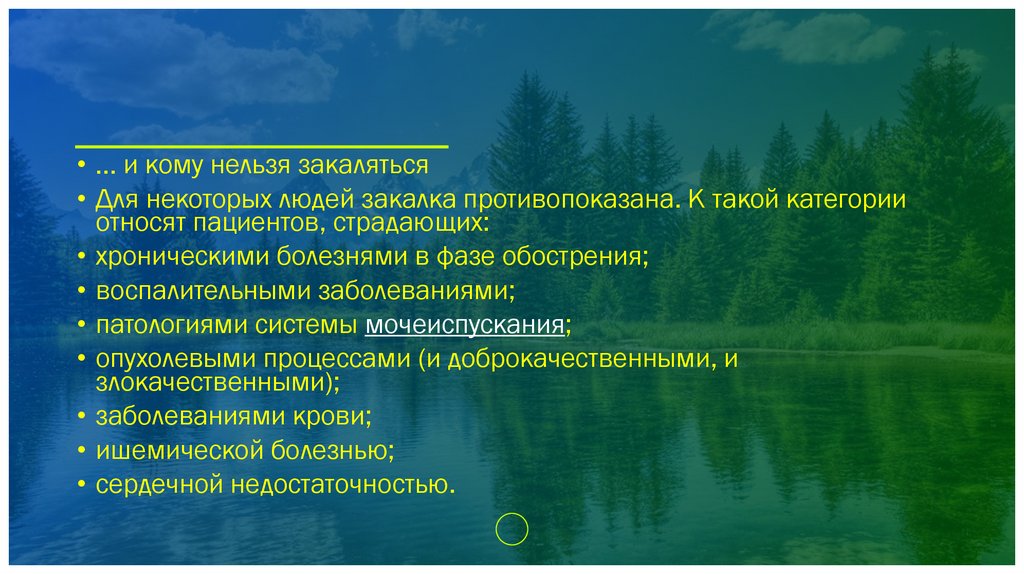 • … и кому нельзя закаляться
• Для некоторых людей закалка противопоказана. К такой категории относят пациентов, страдающих:
• хроническими болезнями в фазе обострения;
• воспалительными заболеваниями;
• патологиями системы мочеиспускания;
• опухолевыми процессами (и доброкачественными, и злокачественными);
• заболеваниями крови;
• ишемической болезнью;
• сердечной недостаточностью.